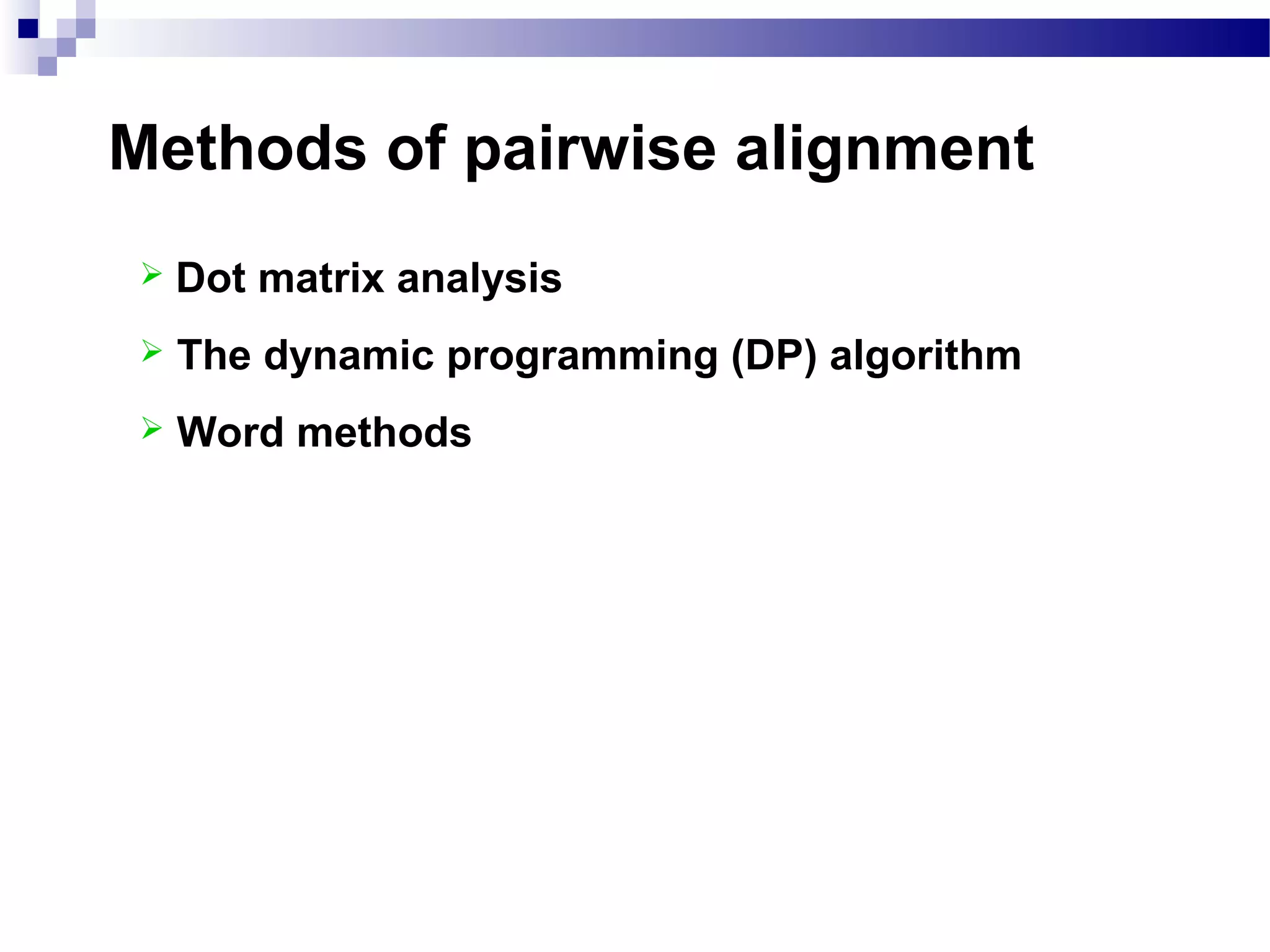 Methods of pairwise alignment

➢ Dot matrix analysis

➢ The dynamic programming (DP) algorithm

➢ Word methods